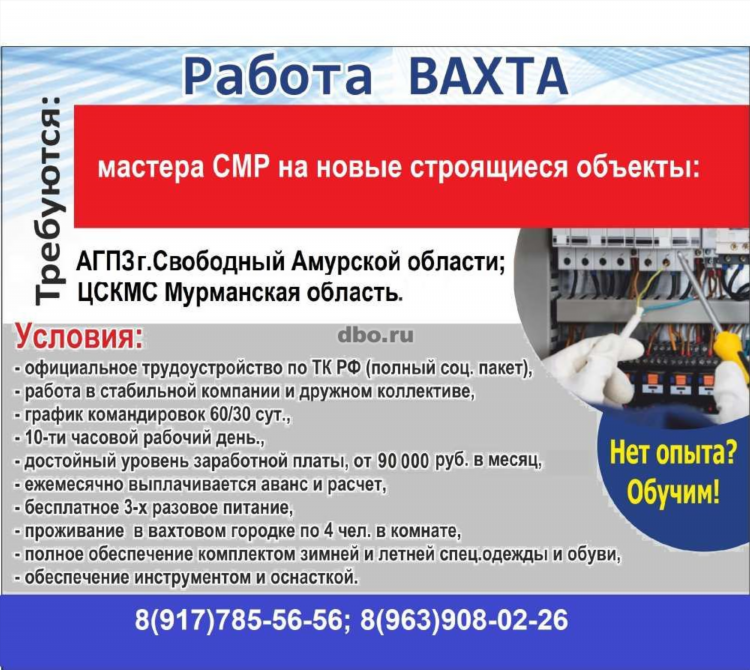 Работа ВАХТА

Требуются:

мастера СМР на новые строящиеся объекты:

АГПЗг.Свободный Амурской области;
ЦСКМС Мурманская область.

Условия:

dbo.ru

- официальное трудоустройство по ТК РФ (полный соц. пакет),
- работа в стабильной компании и дружном коллективе,
- график командировок 60/30 сут.,
- 10-ти часовой рабочий день.,
- достойный уровень заработной платы, от 90 000 руб. в месяц,
- ежемесячно выплачивается аванс и расчет,
- бесплатное 3-х разовое питание,
- проживание в вахтовом городке по 4 чел. в комнате,
- полное обеспечение комплектом зимней и летней спец.одежды и обуви,
- обеспечение инструментом и оснасткой.

Нет опыта? Обучим!

8(917)785-56-56; 8(963)908-02-26